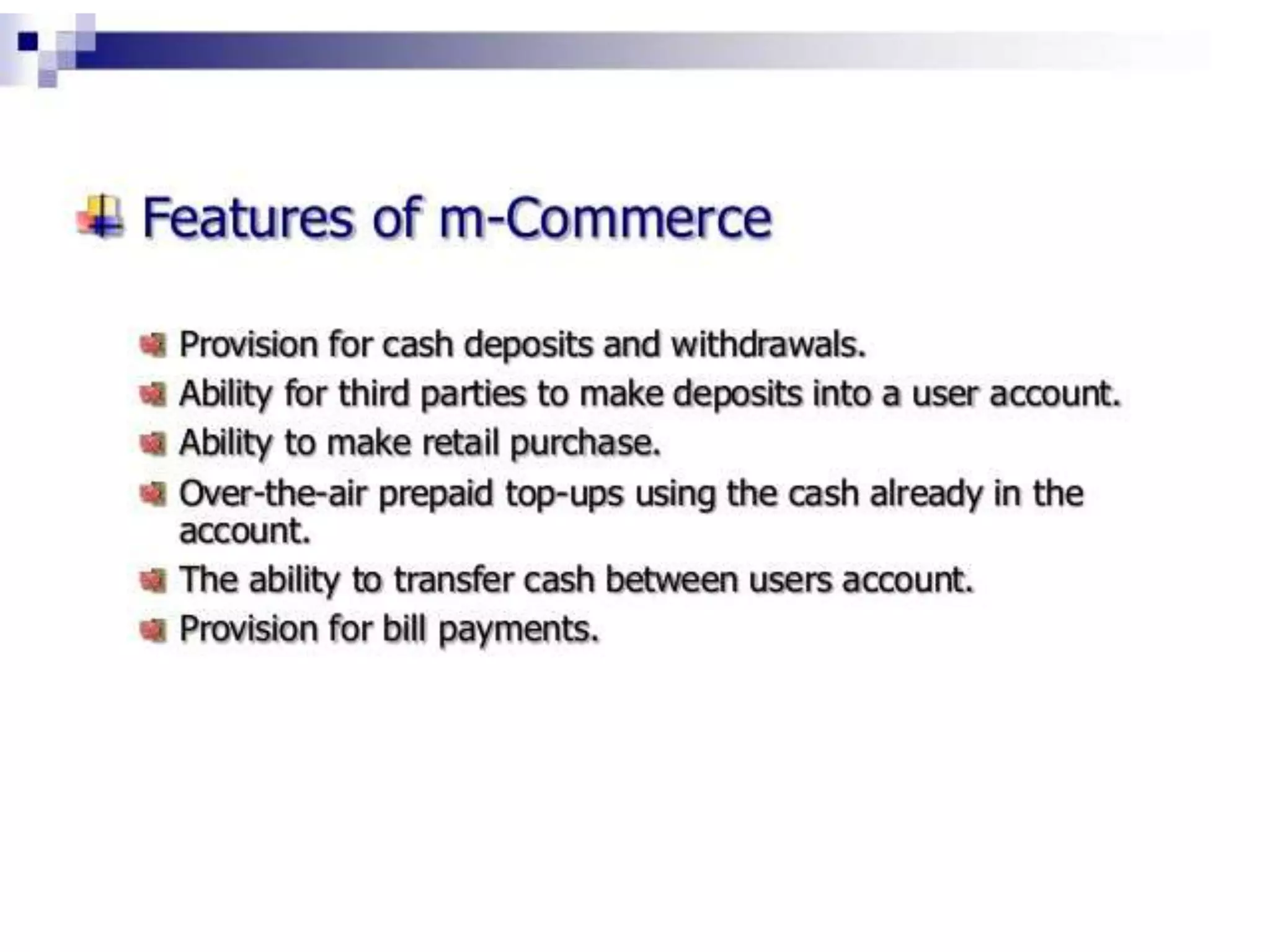 Features of m-Commerce

Provision for cash deposits and withdrawals.

Ability for third parties to make deposits into a user account.

Ability to make retail purchase.

Over-the-air prepaid top-ups using the cash already in the account.

The ability to transfer cash between users account.

Provision for bill payments.